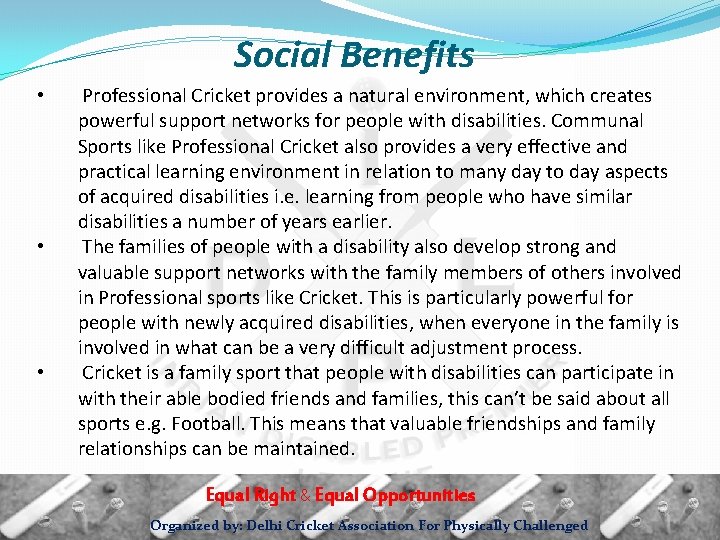 Social Benefits

• Professional Cricket provides a natural environment, which creates powerful support networks for people with disabilities. Communal Sports like Professional Cricket also provides a very effective and practical learning environment in relation to many day to day aspects of acquired disabilities i.e. learning from people who have similar disabilities a number of years earlier.

• The families of people with a disability also develop strong and valuable support networks with the family members of others involved in Professional sports like Cricket. This is particularly powerful for people with newly acquired disabilities, when everyone in the family is involved in what can be a very difficult adjustment process.

• Cricket is a family sport that people with disabilities can participate in with their able bodied friends and families, this can't be said about all sports e.g. Football. This means that valuable friendships and family relationships can be maintained.

Equal Right & Equal Opportunities

Organized by: Delhi Cricket Association For Physically Challenged